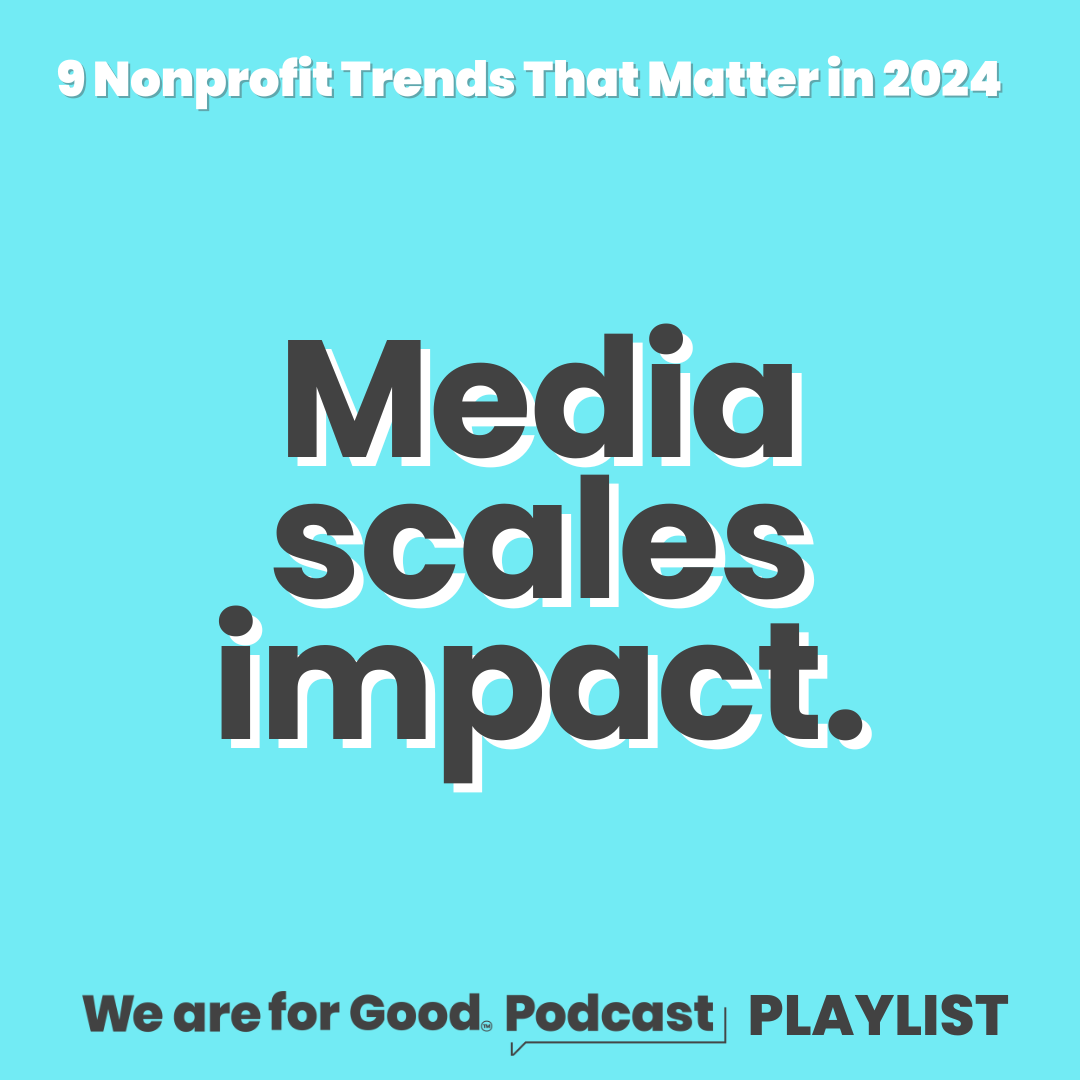 9 Nonprofit Trends That Matter in 2024

Media scales impact.

We are for Good™ Podcast | PLAYLIST